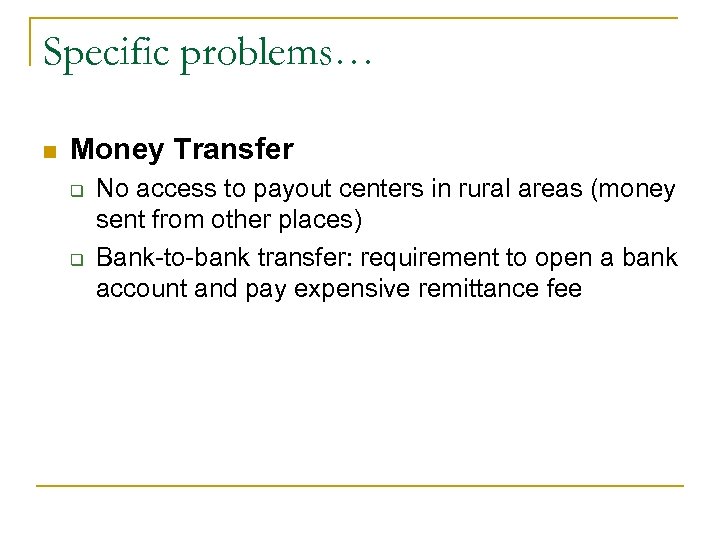 Specific problems…

Money Transfer

No access to payout centers in rural areas (money sent from other places)

Bank-to-bank transfer: requirement to open a bank account and pay expensive remittance fee